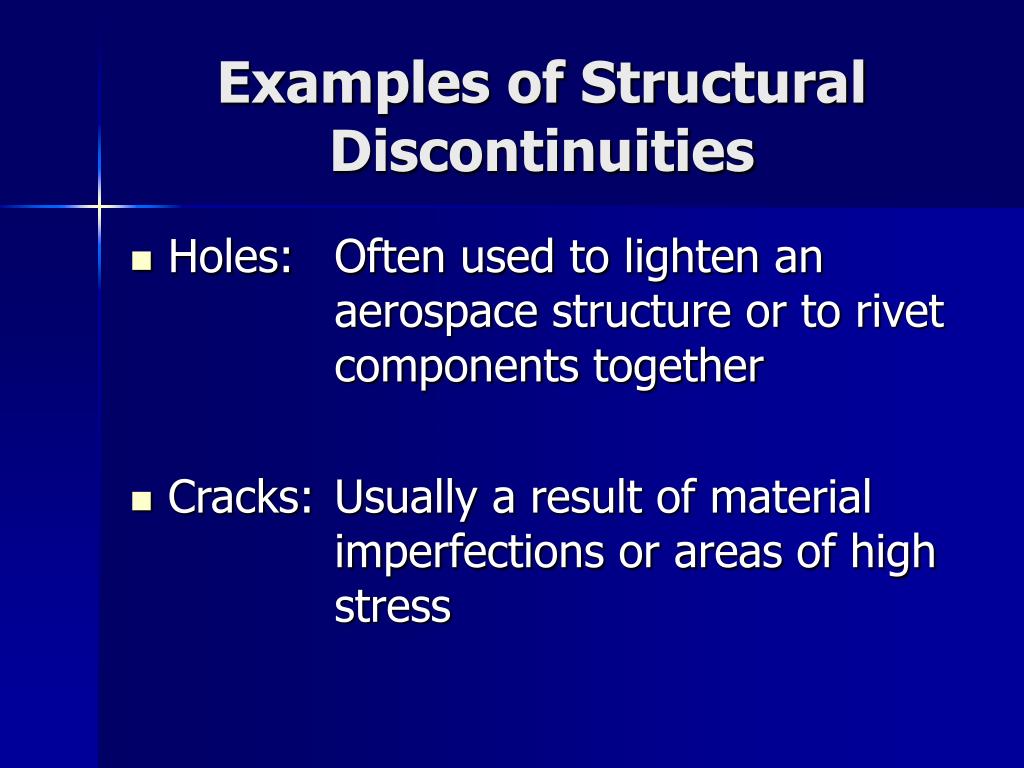 Examples of Structural Discontinuities

Holes: Often used to lighten an aerospace structure or to rivet components together

Cracks: Usually a result of material imperfections or areas of high stress